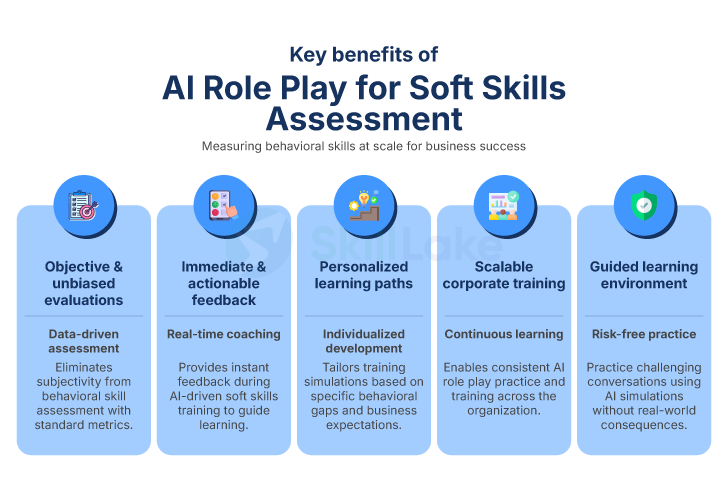 Key benefits of
AI Role Play for Soft Skills Assessment
Measuring behavioral skills at scale for business success

SkillLake

Objective & unbiased evaluations

Data-driven assessment

Eliminates subjectivity from behavioral skill assessment with standard metrics.

Immediate & actionable feedback

Real-time coaching

Provides instant feedback during AI-driven soft skills training to guide learning.

Personalized learning paths

Individualized development

Tailors training simulations based on specific behavioral gaps and business expectations.

Scalable corporate training

Continuous learning

Enables consistent AI role play practice and training across the organization.

Guided learning environment

Risk-free practice

Practice challenging conversations using AI simulations without real-world consequences.